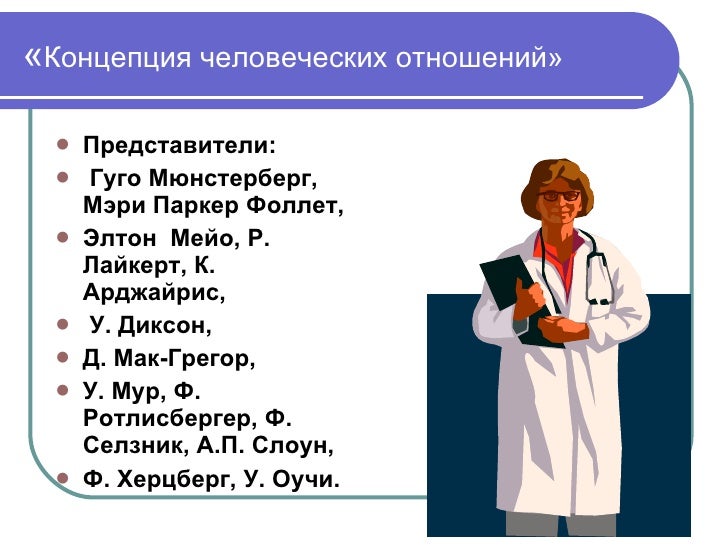 «Концепция человеческих отношений»

- Представители:
- Гуго Мюнстерберг, Мэри Паркер Фоллет,
- Элтон Мейо, Р. Лайкерт, К. Арджайрис,
- У. Диксон,
- Д. Мак-Грегор,
- У. Мур, Ф. Ротлисбергер, Ф. Селзник, А.П. Слоун,
- Ф. Херцберг, У. Оучи.